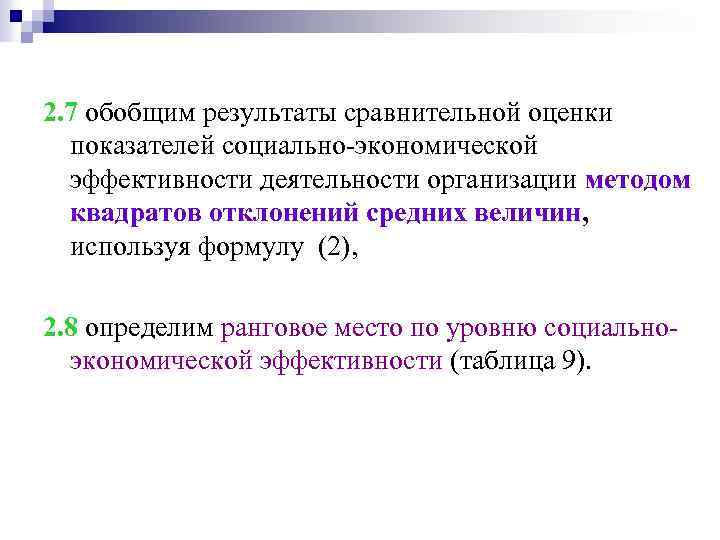 2.7 обобщим результаты сравнительной оценки показателей социально-экономической эффективности деятельности организации методом квадратов отклонений средних величин, используя формулу (2),

2.8 определим ранговое место по уровню социально-экономической эффективности (таблица 9).